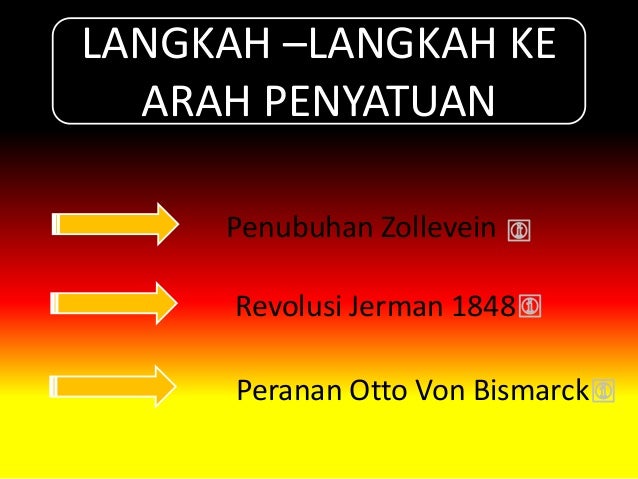 LANGKAH –LANGKAH KE ARAH PENYATUAN

Penubuhan Zollevein

Revolusi Jerman 1848

Peranan Otto Von Bismarck